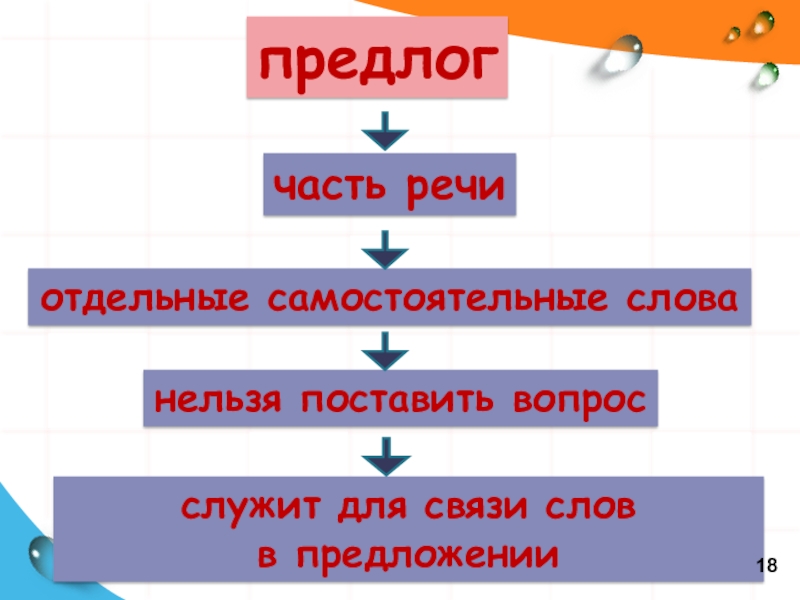 предлог

часть речи

отдельные самостоятельные слова

нельзя поставить вопрос

служит для связи слов в предложении

18